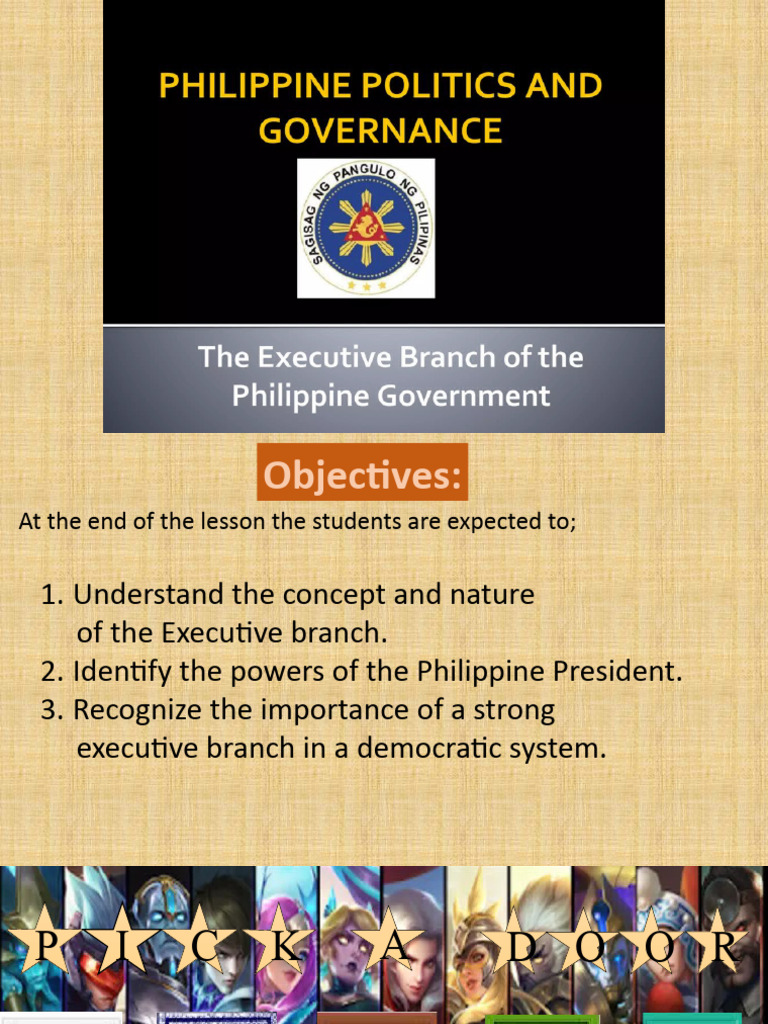 PHILIPPINE POLITICS AND GOVERNANCE

SAGISAG NG PANGULO NG PILIPINAS

The Executive Branch of the Philippine Government

Objectives:

At the end of the lesson the students are expected to;

1. Understand the concept and nature of the Executive branch.
2. Identify the powers of the Philippine President.
3. Recognize the importance of a strong executive branch in a democratic system.

P I C K A D O O R